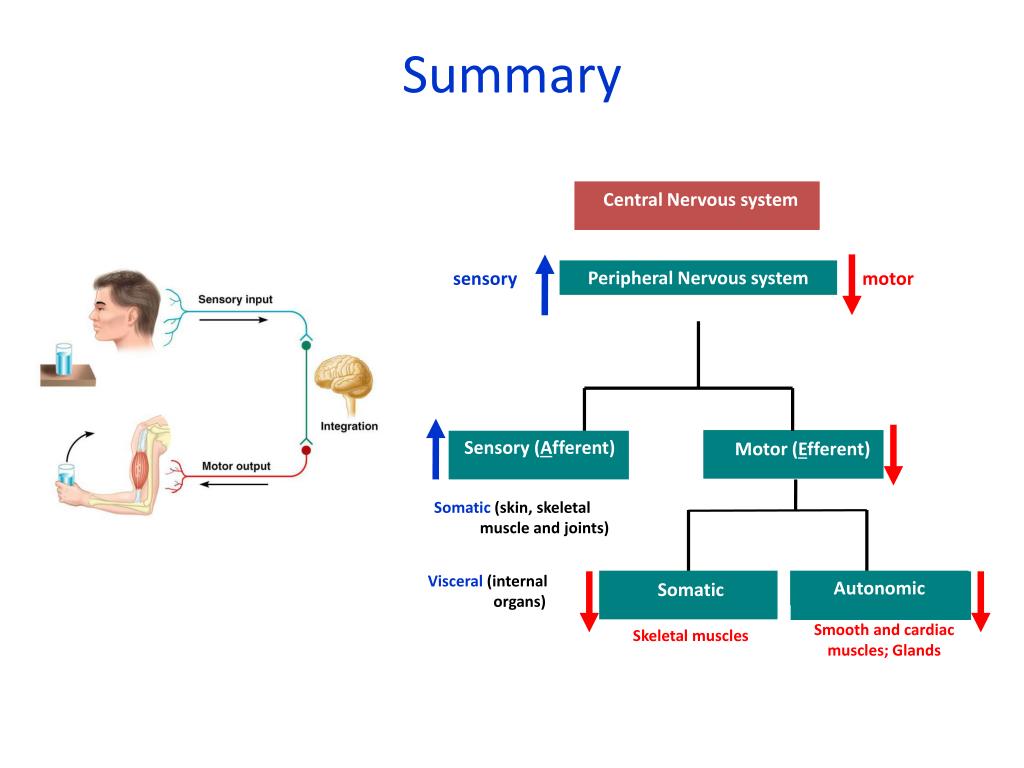 Summary

Sensory input

Integration

Motor output

Central Nervous system

sensory

Peripheral Nervous system

motor

Sensory (Afferent)

Motor (Efferent)

Somatic (skin, skeletal muscle and joints)

Visceral (internal organs)

Somatic

Autonomic

Skeletal muscles

Smooth and cardiac muscles; Glands